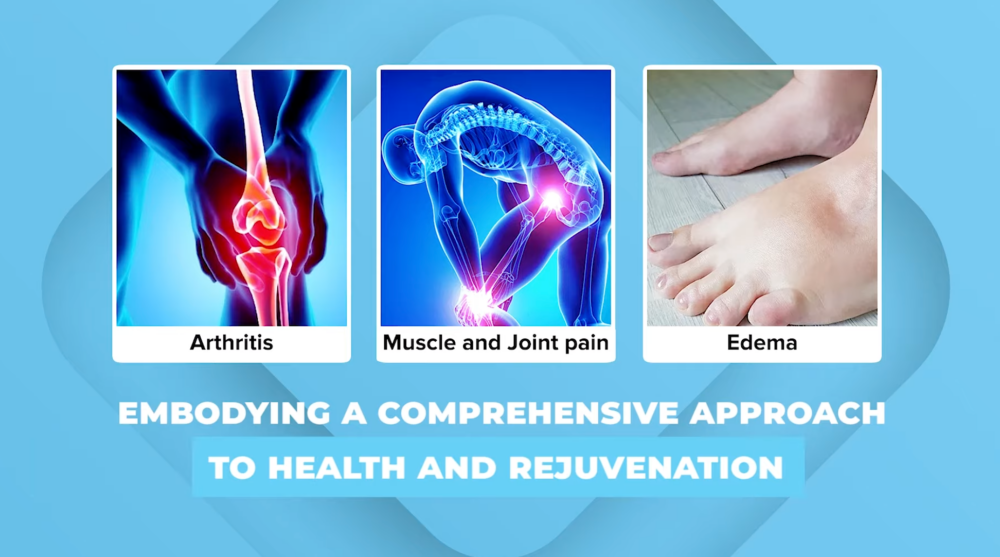 Arthritis

Muscle and Joint pain

Edema

EMBODYING A COMPREHENSIVE APPROACH

TO HEALTH AND REJUVENATION